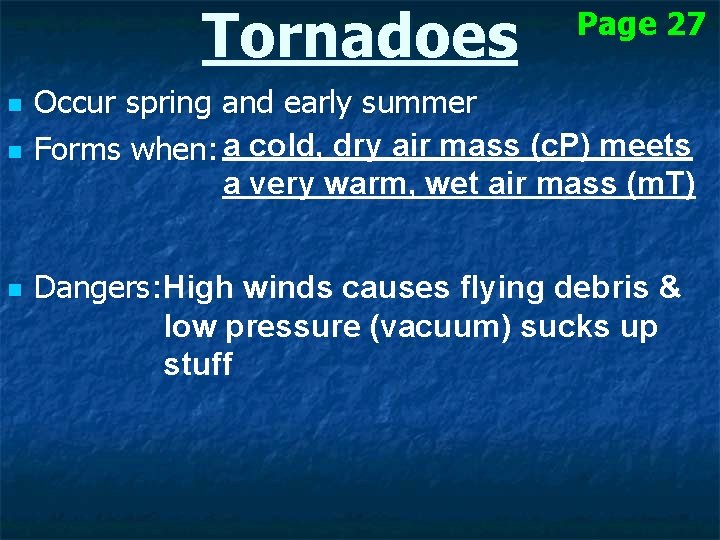 Tornadoes

Page 27

- Occur spring and early summer
- Forms when: a cold, dry air mass (cP) meets a very warm, wet air mass (mT)
- Dangers: High winds causes flying debris & low pressure (vacuum) sucks up stuff